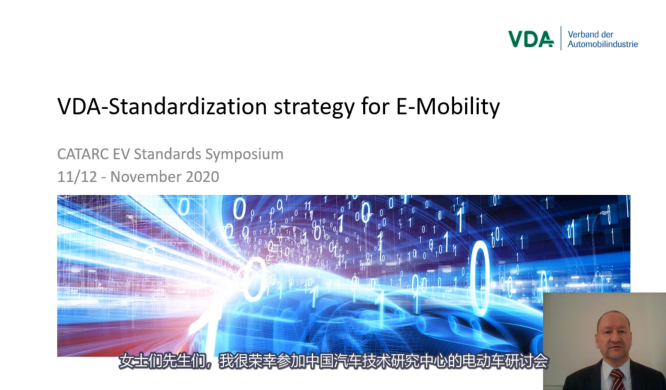 VDA Verband der Automobilindustrie

VDA-Standardization strategy for E-Mobility

CATARC EV Standards Symposium
11/12 - November 2020

女士们先生们，我很荣幸参加中国汽车技术研究中心的电动车研讨会